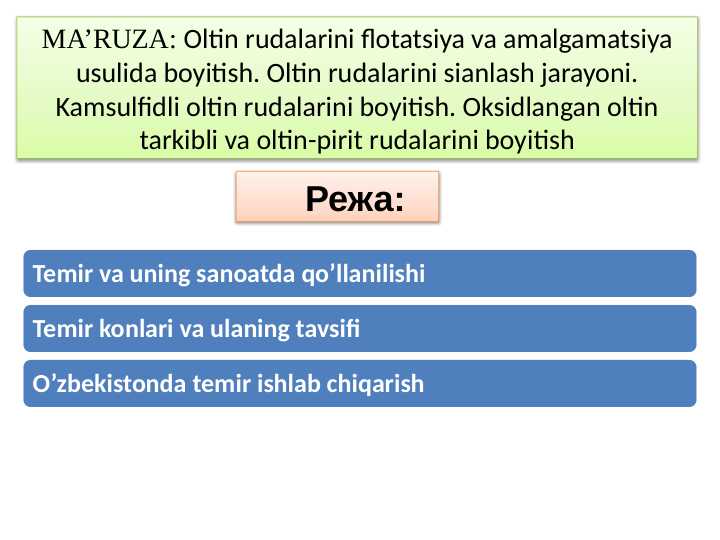 MA’RUZA: Oltin rudalarini flotatsiya va amalgamatsiya usulida boyitish. Oltin rudalarini sianlash jarayoni. Kamsulfidli oltin rudalarini boyitish. Oksidlangan oltin tarkibli va oltin-pirit rudalarini boyitish

Режа:

Temir va uning sanoatda qo’llanilishi

Temir konlari va ulaning tavsifi

O’zbekistonda temir ishlab chiqarish